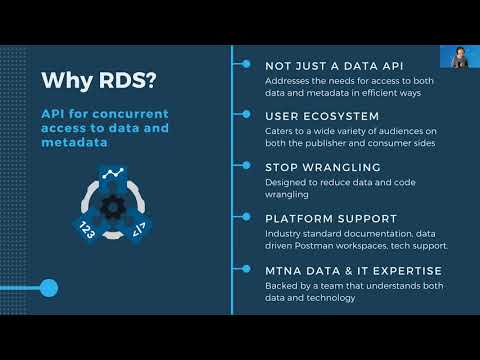 Why RDS?

API for concurrent access to data and metadata

123

</>

NOT JUST A DATA API
Addresses the needs for access to both data and metadata in efficient ways

USER ECOSYSTEM
Caters to a wide variety of audiences on both the publisher and consumer sides

STOP WRANGLING
Designed to reduce data and code wrangling

PLATFORM SUPPORT
Industry standard documentation, data driven Postman workspaces, tech support.

MTNA DATA & IT EXPERTISE
Backed by a team that understands both data and technology